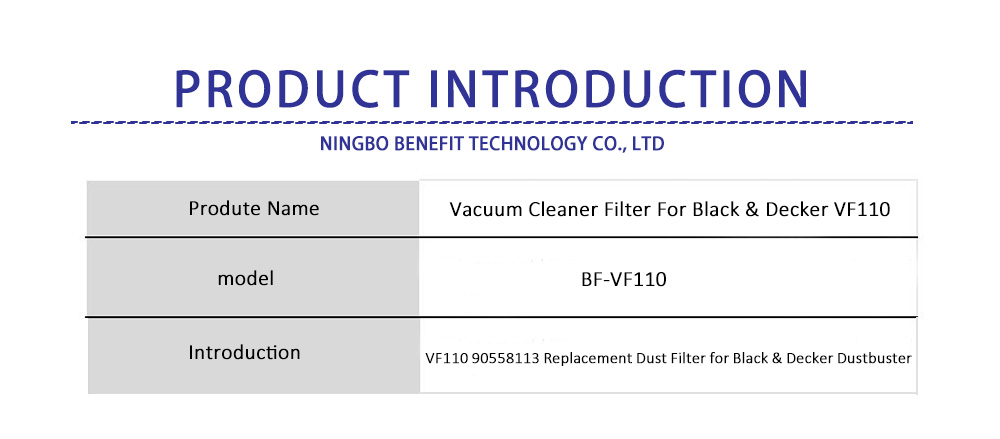 PRODUCT INTRODUCTION

NINGBO BENEFIT TECHNOLOGY CO., LTD

| Produte Name | Vacuum Cleaner Filter For Black & Decker VF110 |
|---|---|
| model | BF-VF110 |
| Introduction | VF110 90558113 Replacement Dust Filter for Black & Decker Dustbuster |